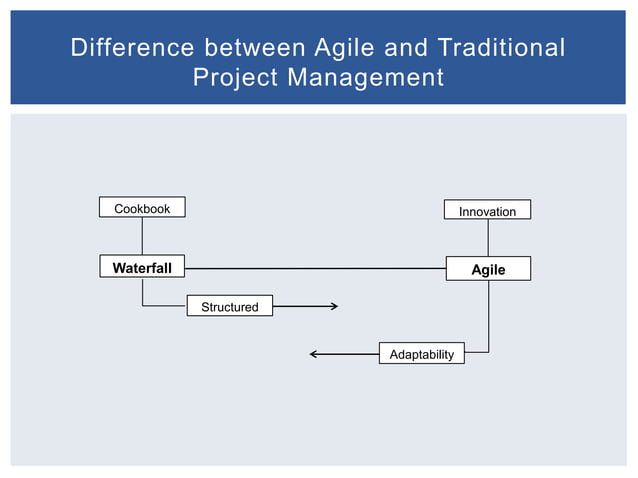 Difference between Agile and Traditional Project Management

Cookbook

Innovation

Waterfall

Agile

Structured

Adaptability